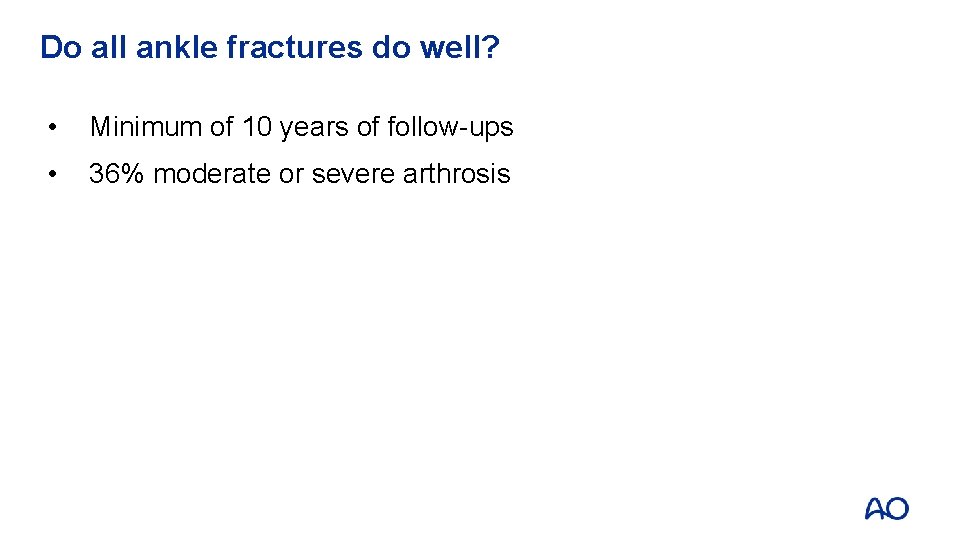 Do all ankle fractures do well?

• Minimum of 10 years of follow-ups

• 36% moderate or severe arthrosis

AO